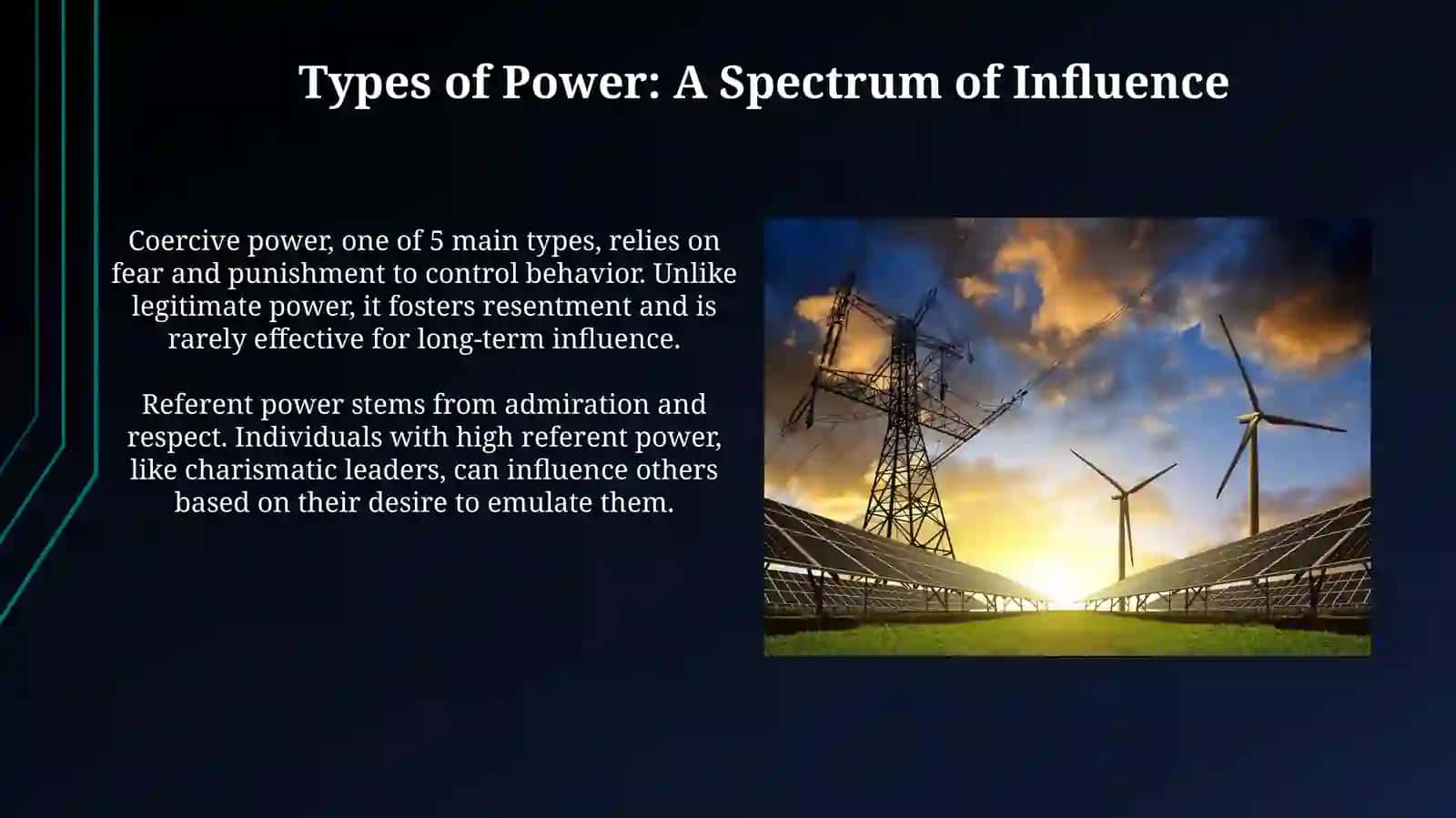 Types of Power: A Spectrum of Influence

Coercive power, one of 5 main types, relies on fear and punishment to control behavior. Unlike legitimate power, it fosters resentment and is rarely effective for long-term influence.

Referent power stems from admiration and respect. Individuals with high referent power, like charismatic leaders, can influence others based on their desire to emulate them.